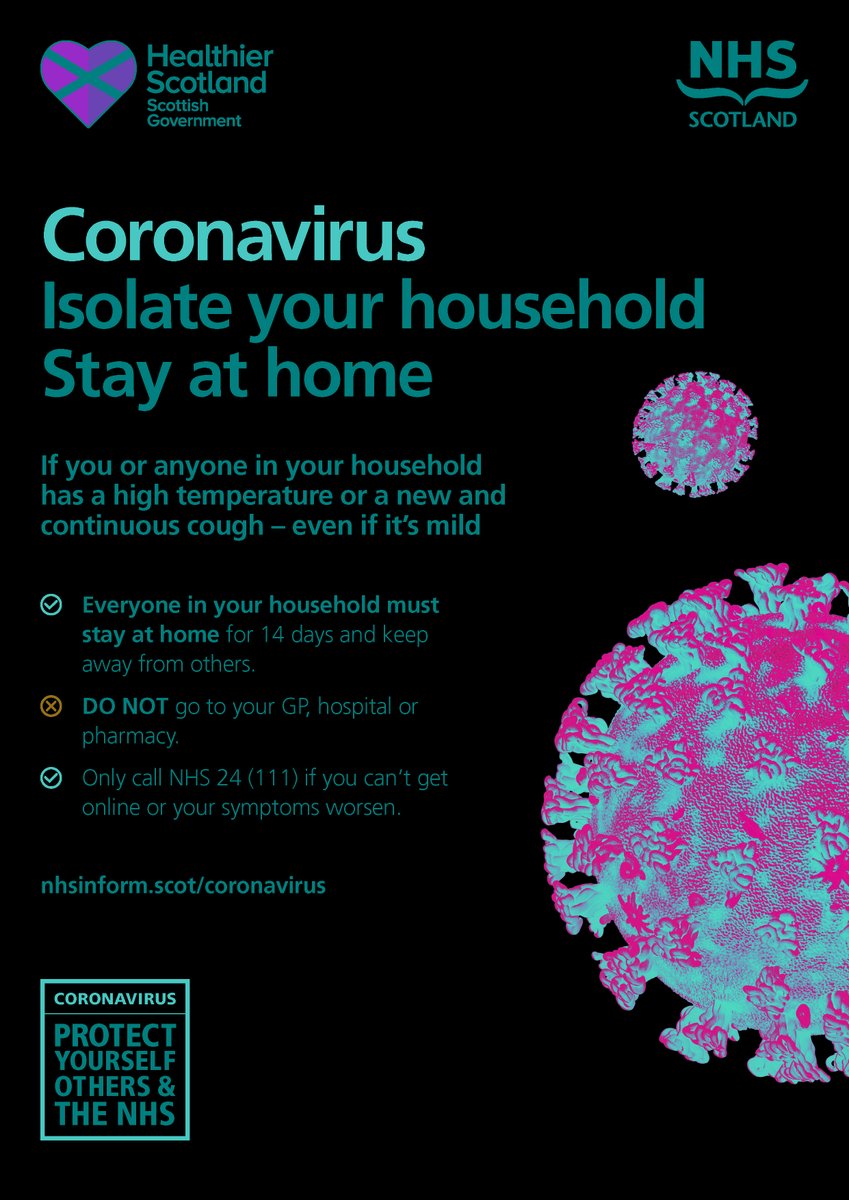 Healthier Scotland
Scottish Government

NHS
SCOTLAND

Coronavirus
Isolate your household
Stay at home

If you or anyone in your household has a high temperature or a new and continuous cough – even if it's mild

Everyone in your household must stay at home for 14 days and keep away from others.

DO NOT go to your GP, hospital or pharmacy.

Only call NHS 24 (111) if you can't get online or your symptoms worsen.

nhsinform.scot/coronavirus

CORONAVIRUS
PROTECT YOURSELF OTHERS & THE NHS